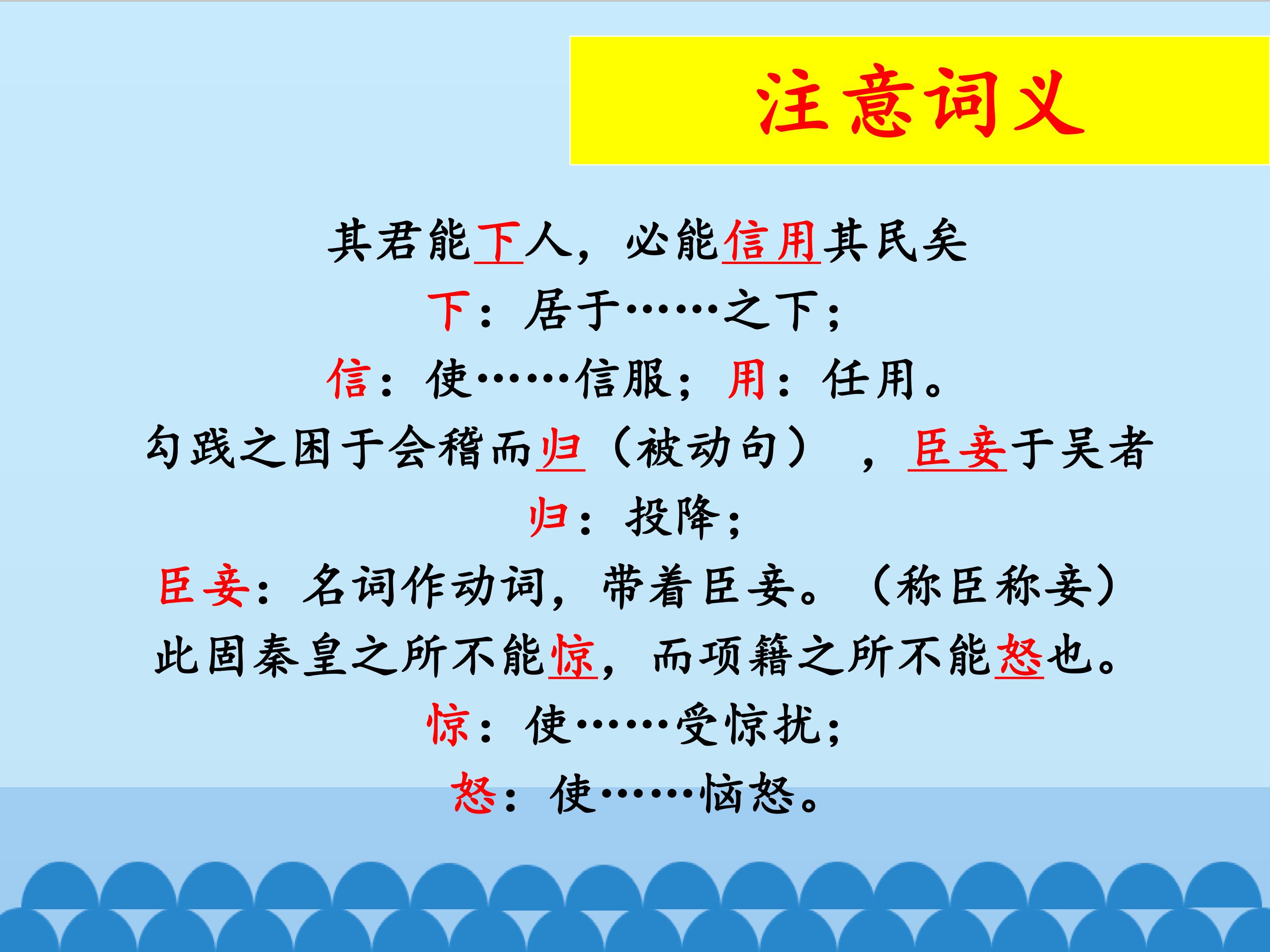 注意词义

其君能下人，必能信用其民矣

下：居于……之下；

信：使……信服；用：任用。

勾践之困于会稽而归（被动句），臣妾于吴者

归：投降；

臣妾：名词作动词，带着臣妾。（称臣称妾）

此固秦皇之所不能惊，而项籍之所不能怒也。

惊：使……受惊扰；

怒：使……恼怒。